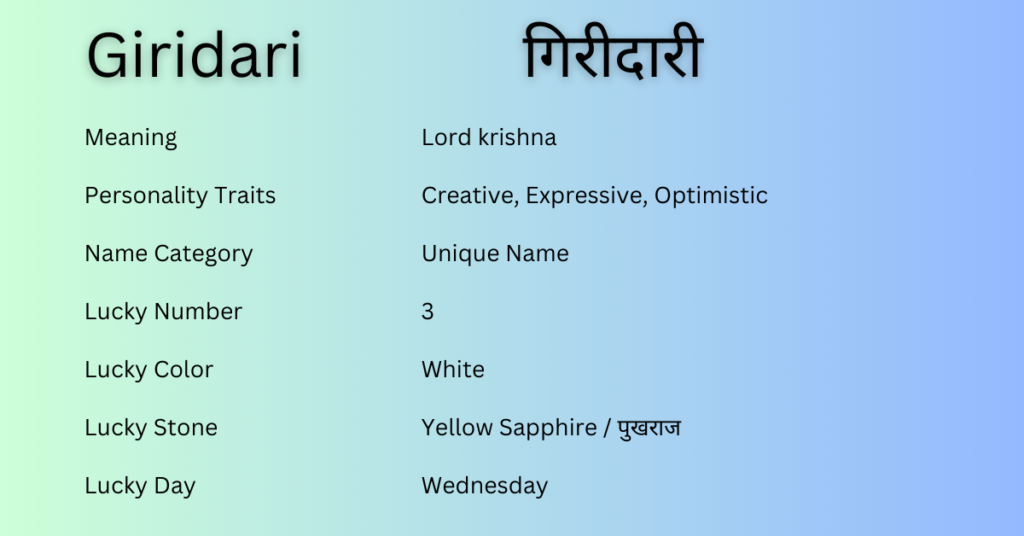 | Giridari | गिरीदारी |
|---|---|
| Meaning | Lord krishna |
| Personality Traits | Creative, Expressive, Optimistic |
| Name Category | Unique Name |
| Lucky Number | 3 |
| Lucky Color | White |
| Lucky Stone | Yellow Sapphire / पुखराज |
| Lucky Day | Wednesday |